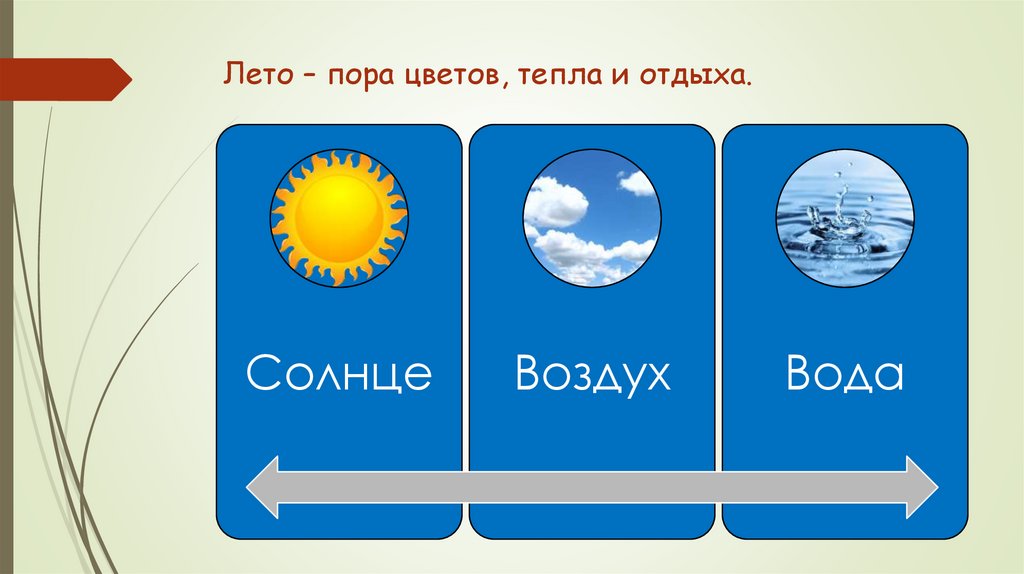 Лето – пора цветов, тепла и отдыха.

Солнце

Воздух

Вода